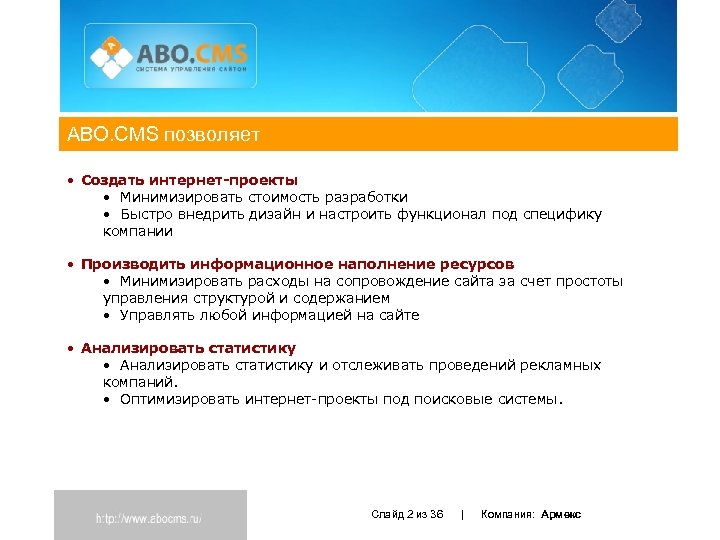 ABO.CMS
СИСТЕМА УПРАВЛЕНИЯ САЙТОМ

ABO.CMS позволяет

• Создать интернет-проекты
• Минимизировать стоимость разработки
• Быстро внедрить дизайн и настроить функционал под специфику компании

• Производить информационное наполнение ресурсов
• Минимизировать расходы на сопровождение сайта за счет простоты управления структурой и содержанием
• Управлять любой информацией на сайте

• Анализировать статистику
• Анализировать статистику и отслеживать проведений рекламных компаний.
• Оптимизировать интернет-проекты под поисковые системы.

http://www.abocms.ru/

Слайд 2 из 36 | Компания: Армекс